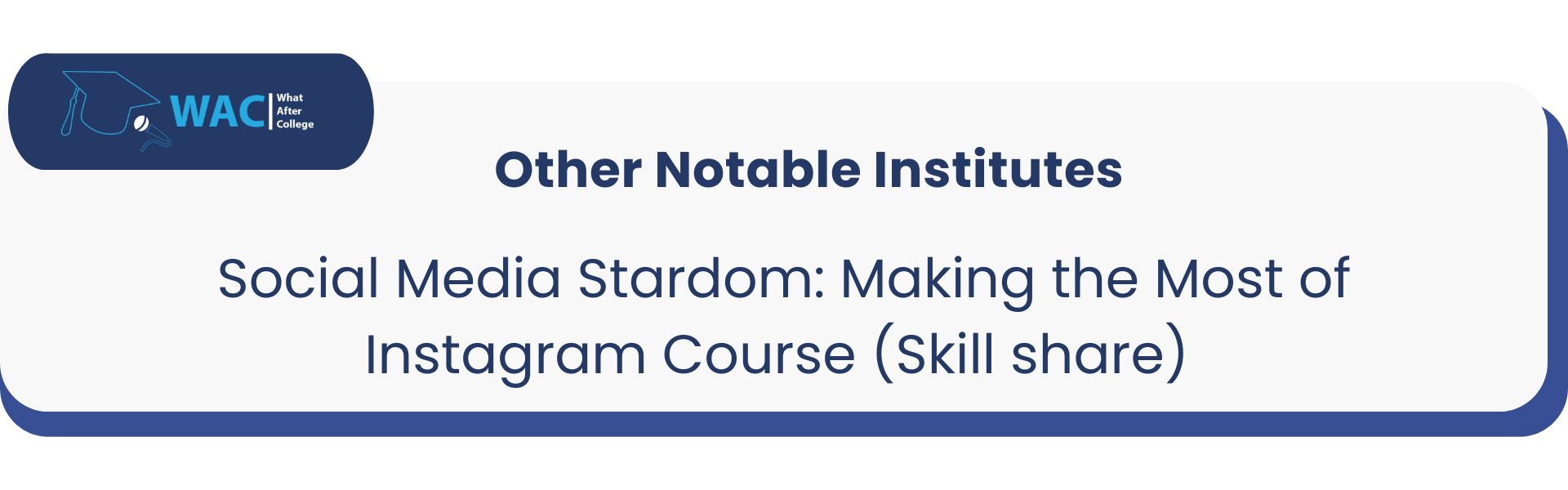 WAC What After College

Other Notable Institutes

Social Media Stardom: Making the Most of Instagram Course (Skill share)